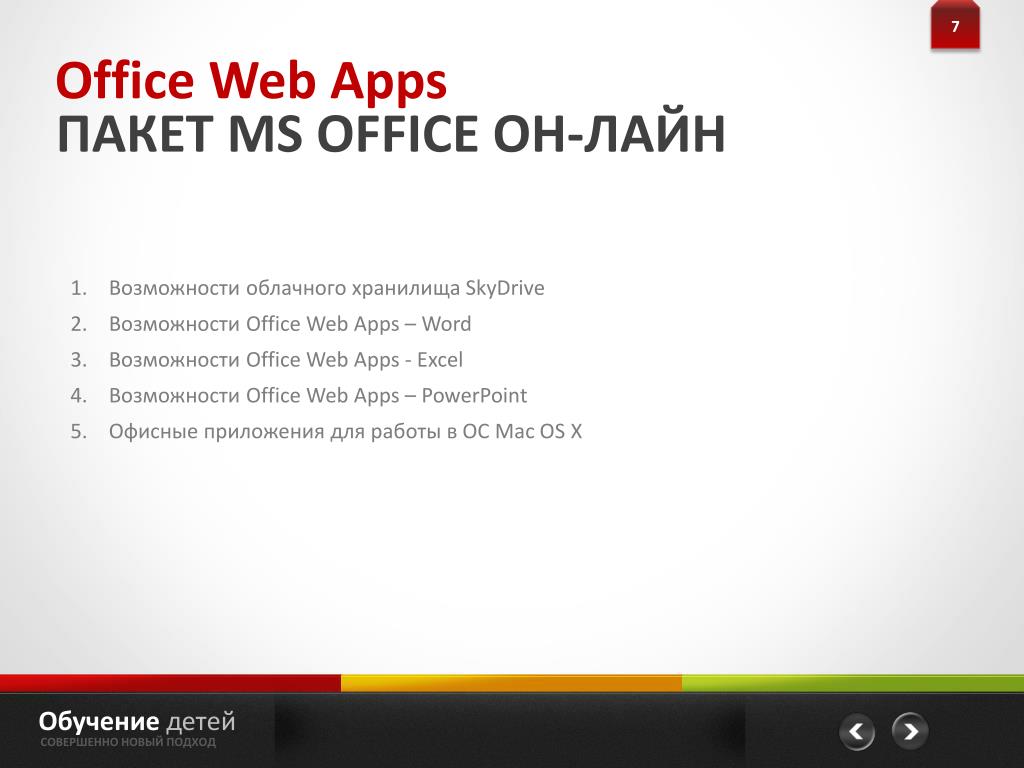 7

Office Web Apps
ПАКЕТ MS OFFICE ОН-ЛАЙН

1. Возможности облачного хранилища SkyDrive
2. Возможности Office Web Apps – Word
3. Возможности Office Web Apps - Excel
4. Возможности Office Web Apps – PowerPoint
5. Офисные приложения для работы в ОС Mac OS X

Обучение детей
СОВЕРШЕННО НОВЫЙ ПОДХОД